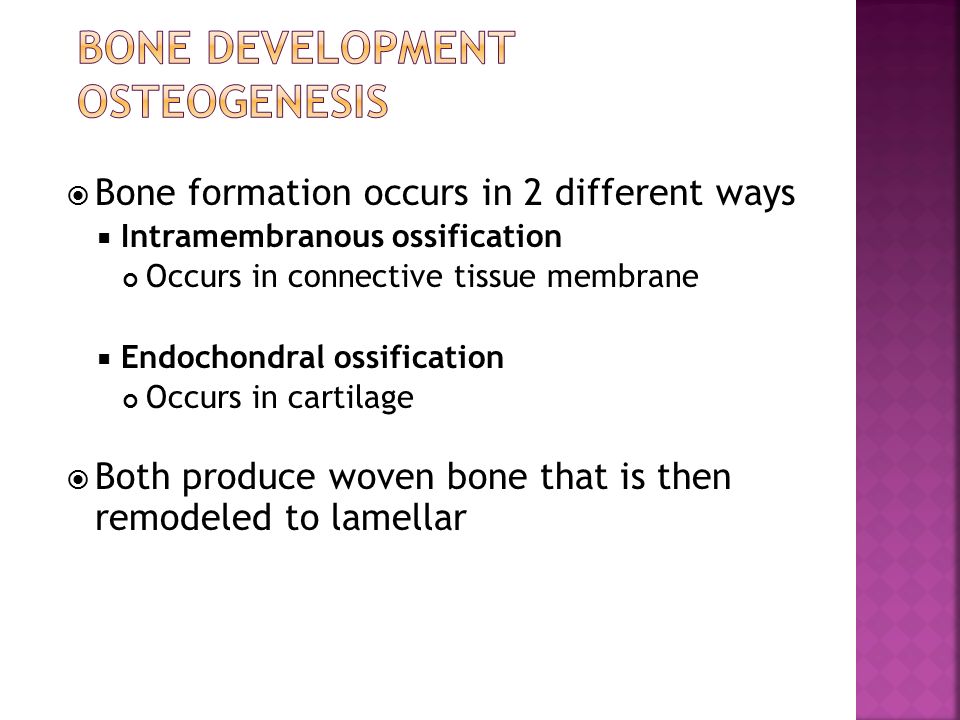 BONE DEVELOPMENT
OSTEOGENESIS

Bone formation occurs in 2 different ways
Intramembranous ossification
Occurs in connective tissue membrane

Endochondral ossification
Occurs in cartilage

Both produce woven bone that is then remodeled to lamellar